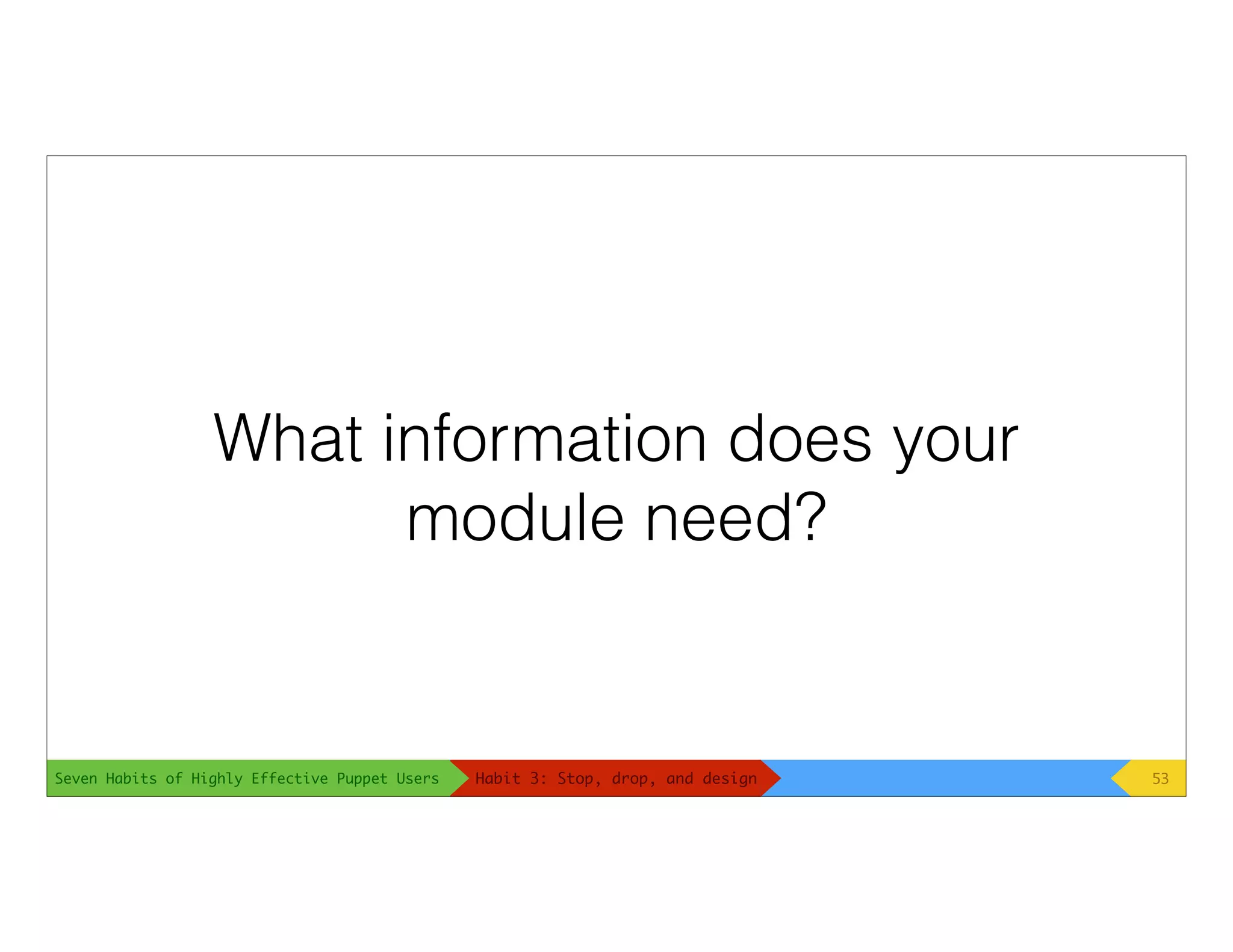 What information does your module need?

Seven Habits of Highly Effective Puppet Users

Habit 3: Stop, drop, and design

53